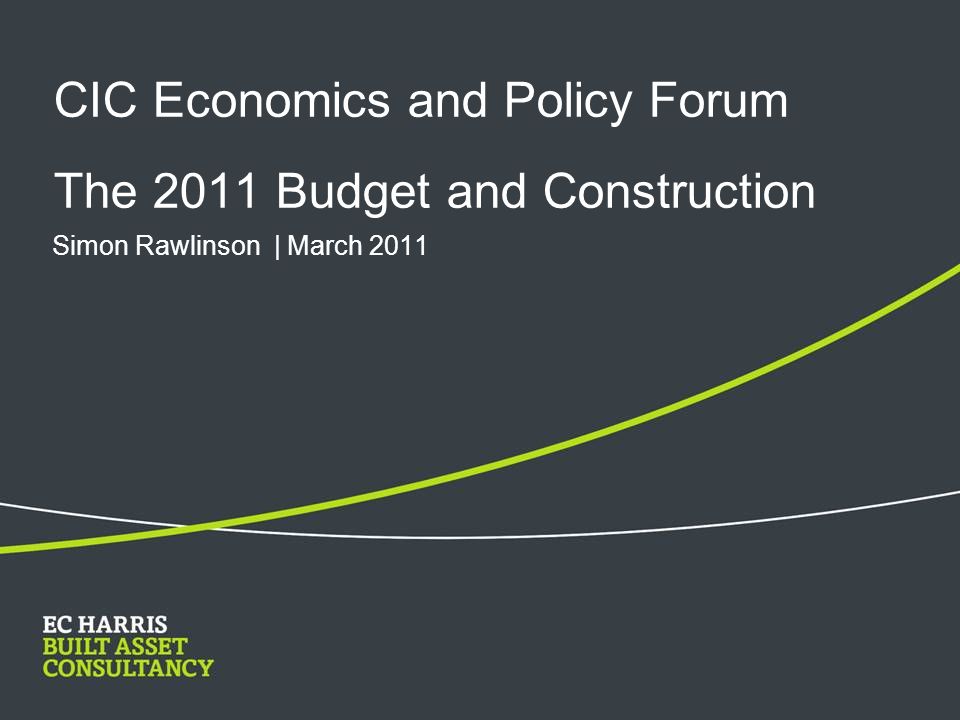 CIC Economics and Policy Forum

The 2011 Budget and Construction

Simon Rawlinson | March 2011

EC HARRIS
BUILT ASSET
CONSULTANCY